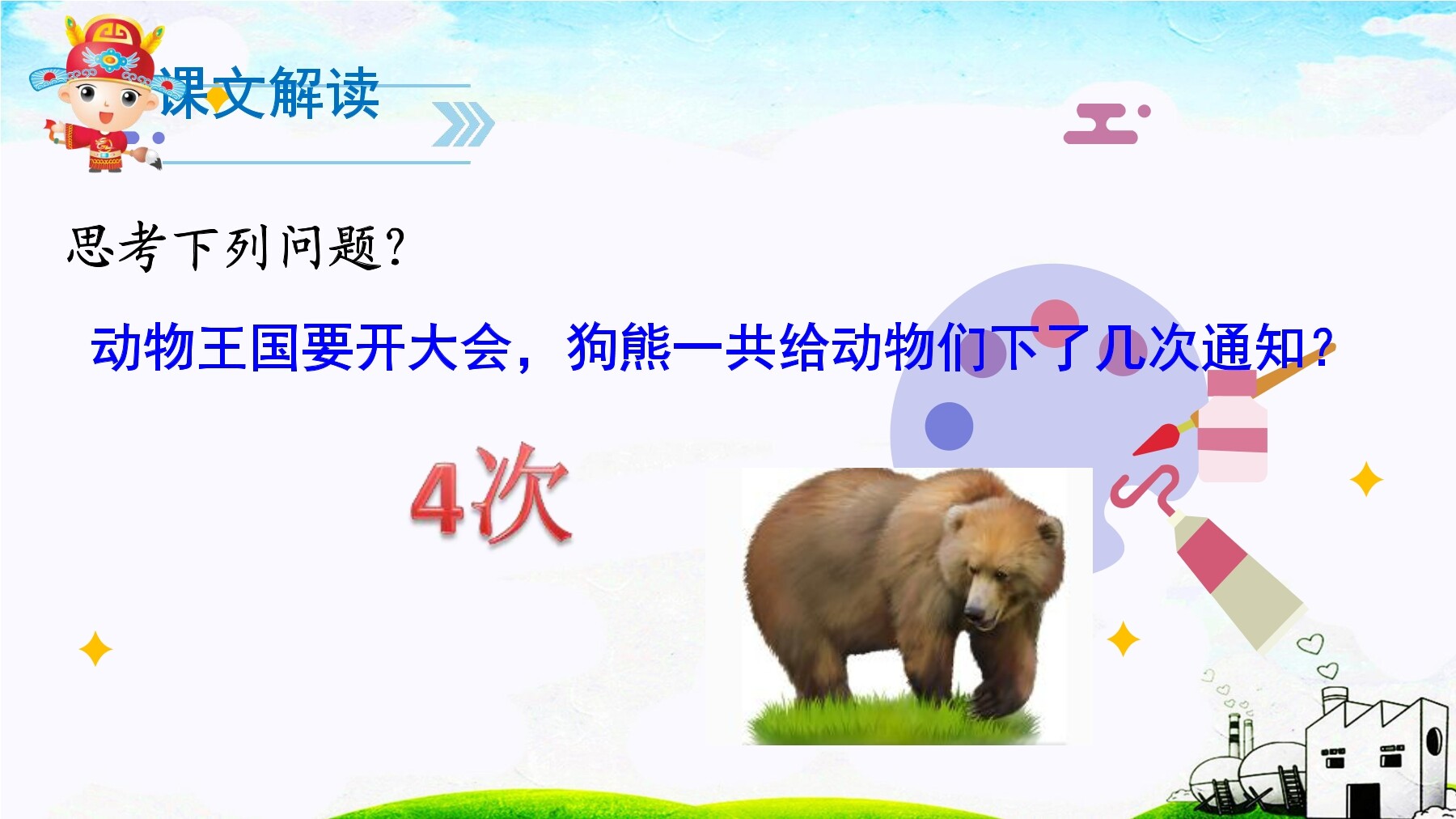 课文解读

思考下列问题？

动物王国要开大会，狗熊一共给动物们下了几次通知？

4次